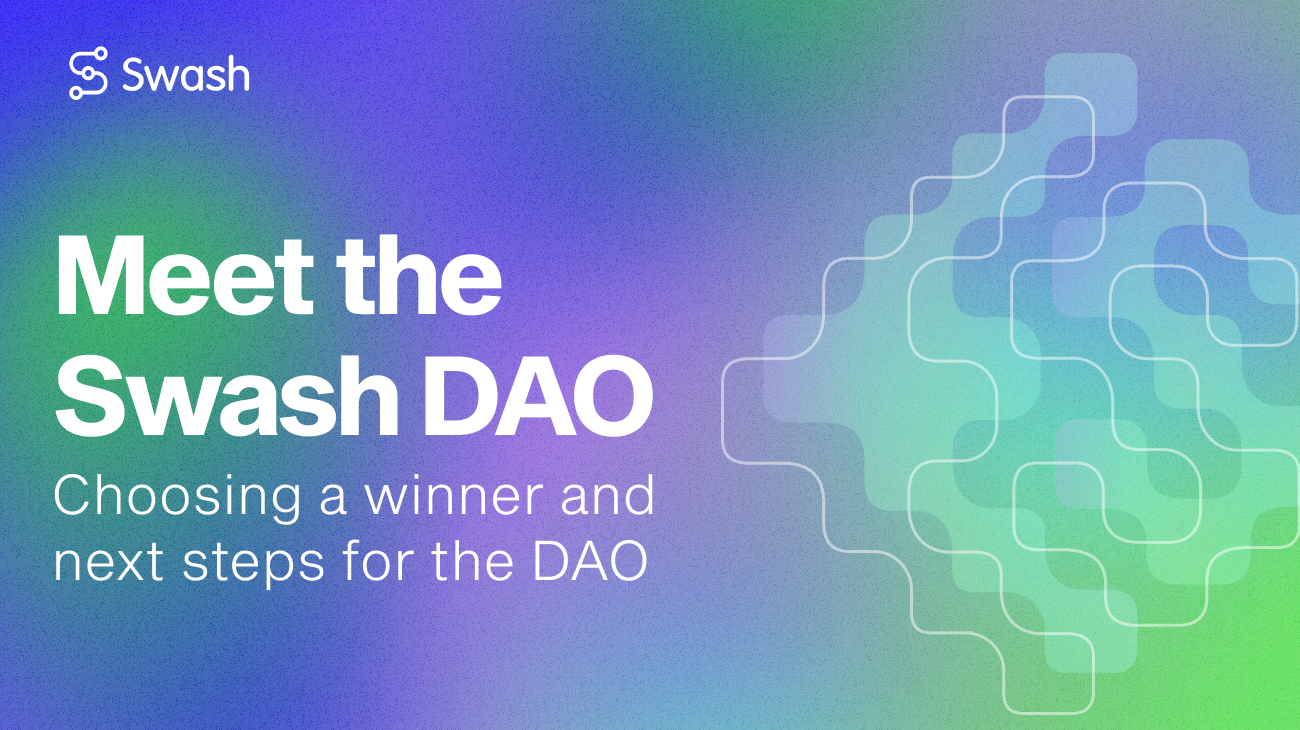 Swash

Meet the Swash DAO

Choosing a winner and next steps for the DAO